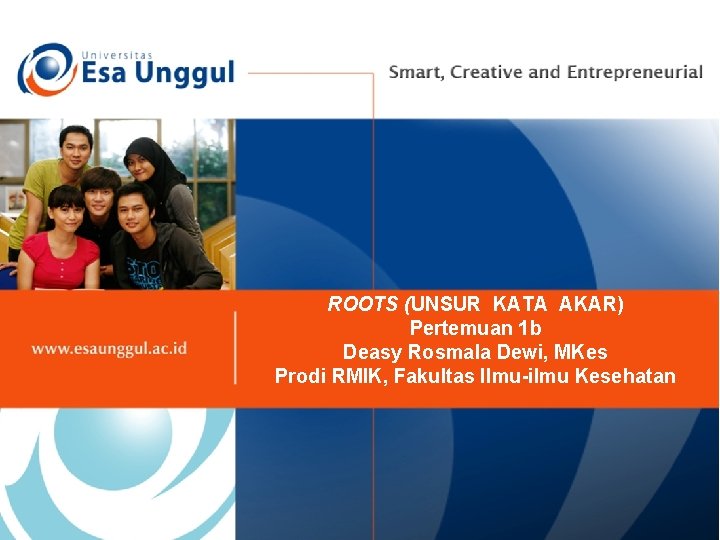 Universitas
Esa Unggul

Smart, Creative and Entrepreneurial

www.esaunggul.ac.id

ROOTS (UNSUR KATA AKAR)
Pertemuan 1b
Deasy Rosmala Dewi, MKes
Prodi RMIK, Fakultas Ilmu-ilmu Kesehatan